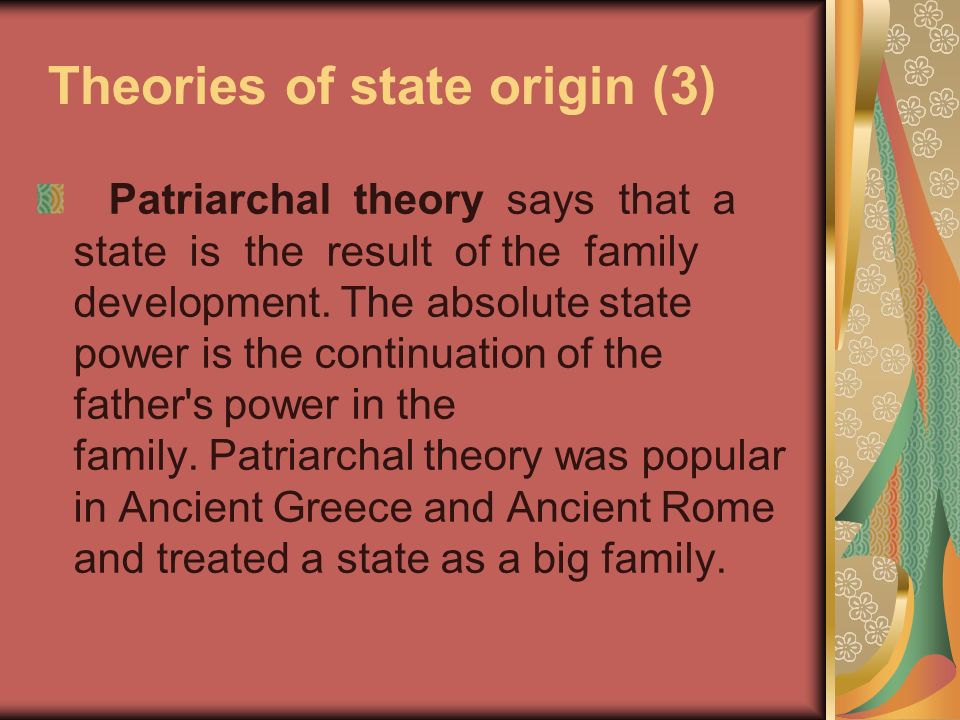 Theories of state origin (3)

Patriarchal theory says that a state is the result of the family development. The absolute state power is the continuation of the father's power in the family. Patriarchal theory was popular in Ancient Greece and Ancient Rome and treated a state as a big family.